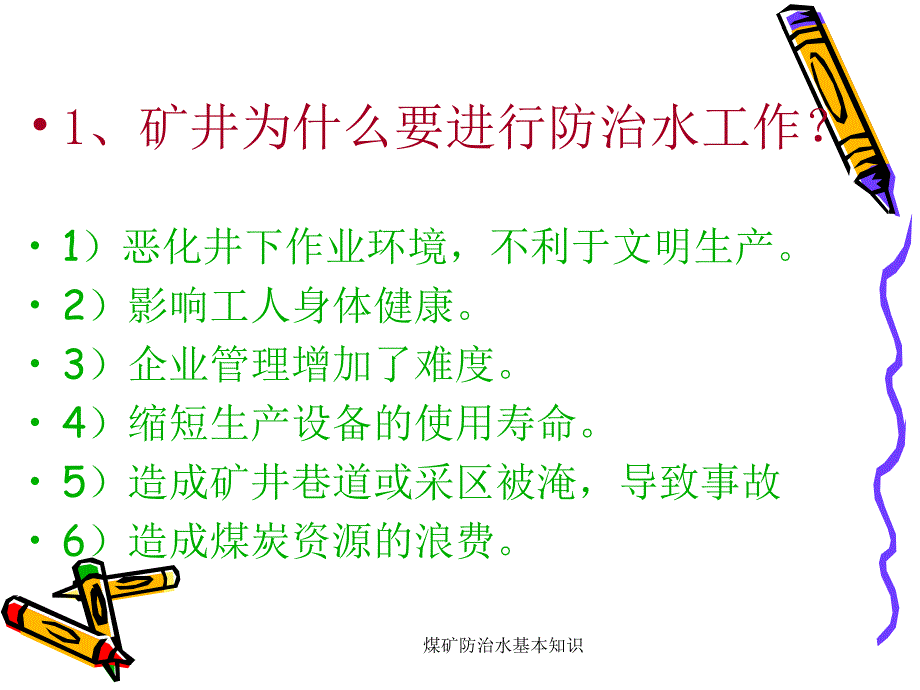 • 1、矿井为什么要进行防治水工作？

• 1）恶化井下作业环境，不利于文明生产。
• 2）影响工人身体健康。
• 3）企业管理增加了难度。
• 4）缩短生产设备的使用寿命。
• 5）造成矿井巷道或采区被淹，导致事故
• 6）造成煤炭资源的浪费。

煤矿防治水基本知识